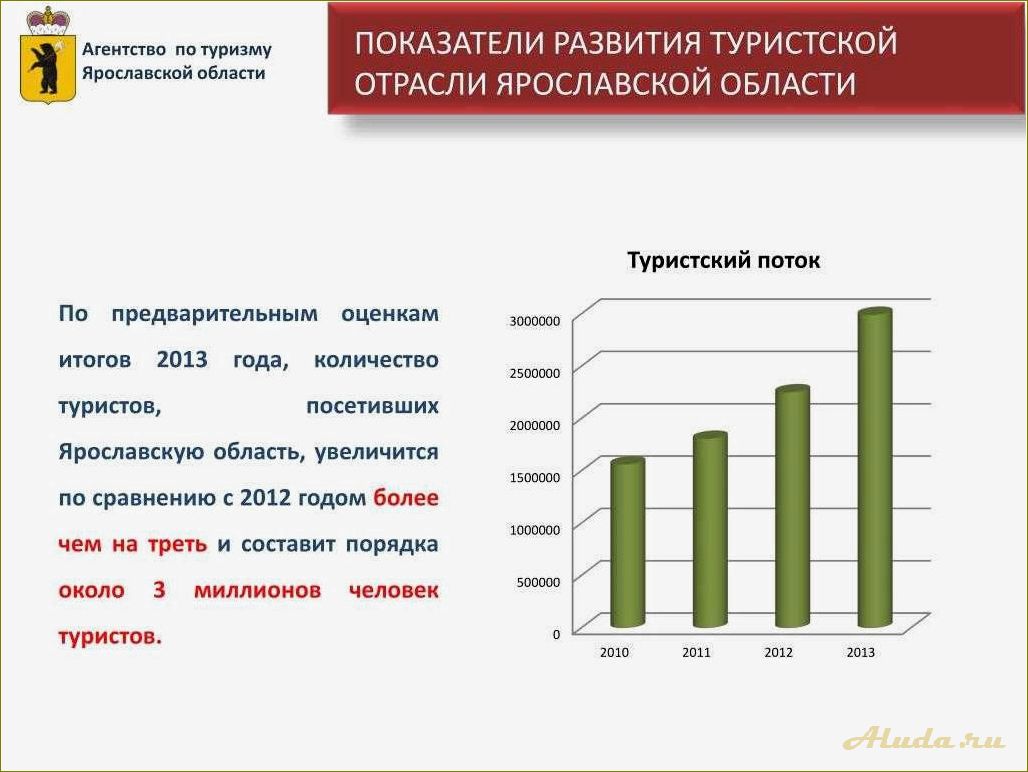 Агентство по туризму Ярославской области

ПОКАЗАТЕЛИ РАЗВИТИЯ ТУРИСТСКОЙ ОТРАСЛИ ЯРОСЛАВСКОЙ ОБЛАСТИ

По предварительным оценкам итогов 2013 года, количество туристов, посетивших Ярославскую область, увеличится по сравнению с 2012 годом более чем на треть и составит порядка около 3 миллионов человек туристов.

Туристский поток

3000000
2500000
2000000
1500000
1000000
500000
0

2010
2011
2012
2013

Aluda.ru